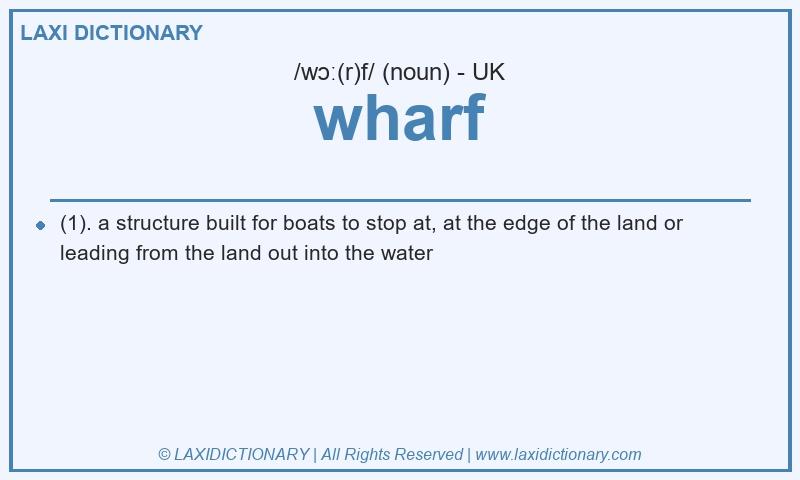 LAXI DICTIONARY

/wɔː(r)f/ (noun) - UK

wharf

(1). a structure built for boats to stop at, at the edge of the land or leading from the land out into the water

© LAXIDICTIONARY | All Rights Reserved | www.laxidictionary.com